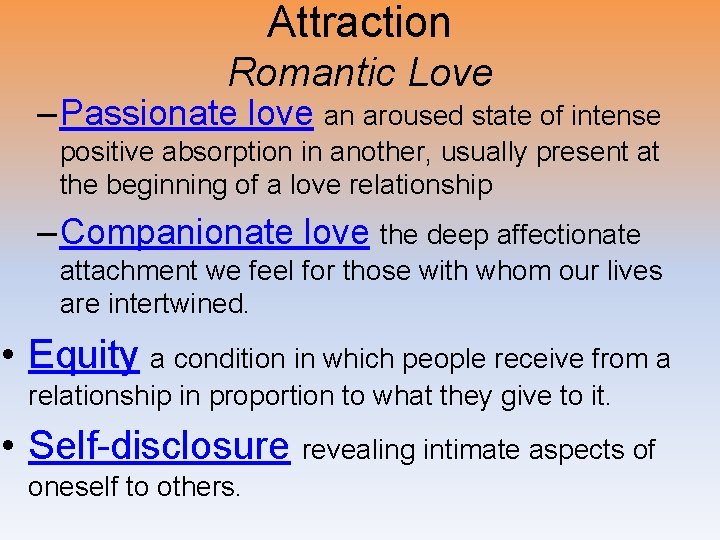 Attraction

Romantic Love

– Passionate love an aroused state of intense positive absorption in another, usually present at the beginning of a love relationship

– Companionate love the deep affectionate attachment we feel for those with whom our lives are intertwined.

• Equity a condition in which people receive from a relationship in proportion to what they give to it.

• Self-disclosure revealing intimate aspects of oneself to others.